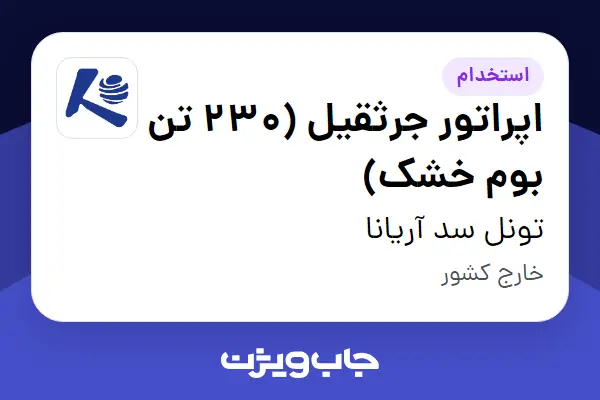 استخدام

اپراتور جرثقیل (۲۳۰ تن بوم خشک)

تونل سد آریانا

خارج کشور

جاب ویژن